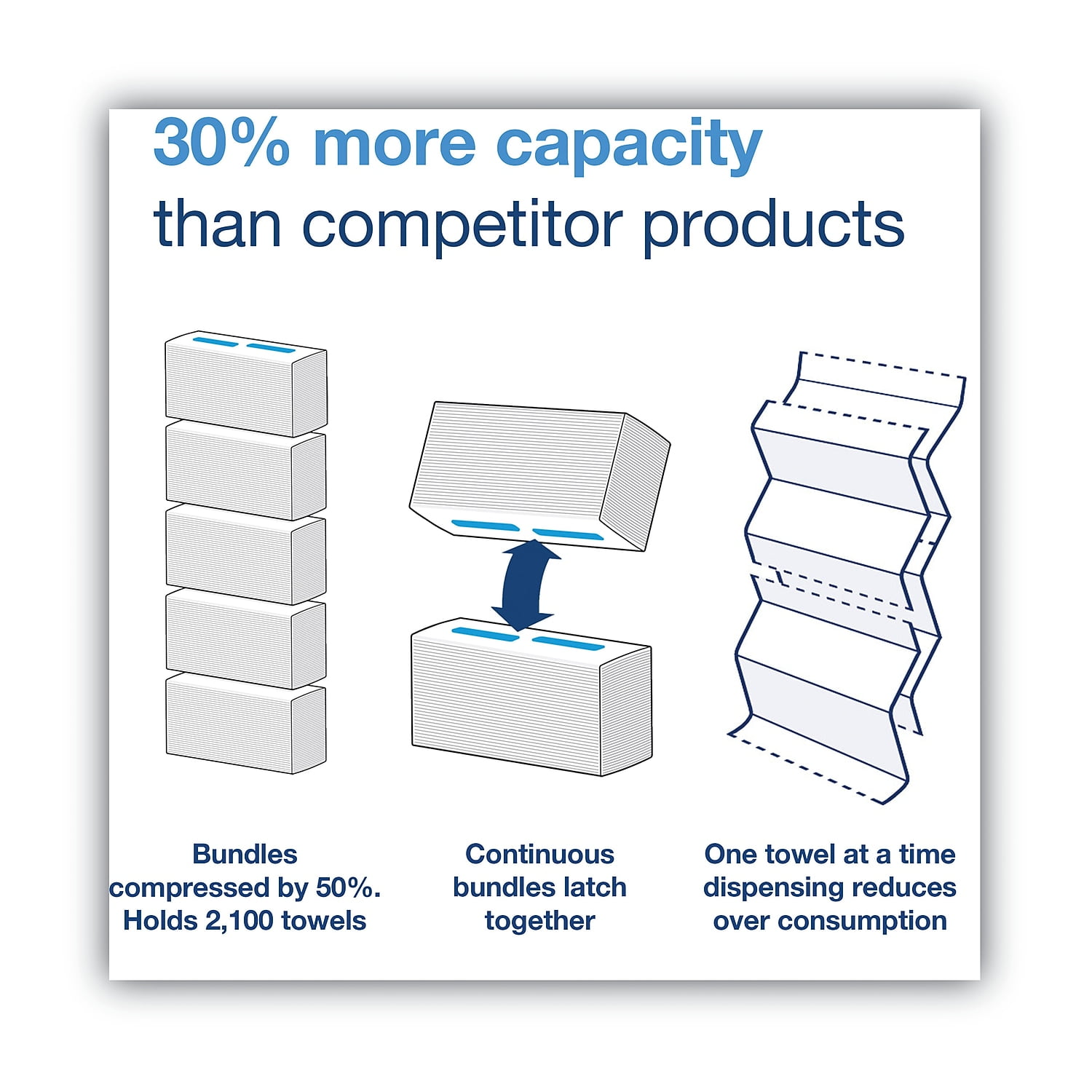 30% more capacity
than competitor products

Bundles compressed by 50%. Holds 2,100 towels

Continuous bundles latch together

One towel at a time dispensing reduces over consumption